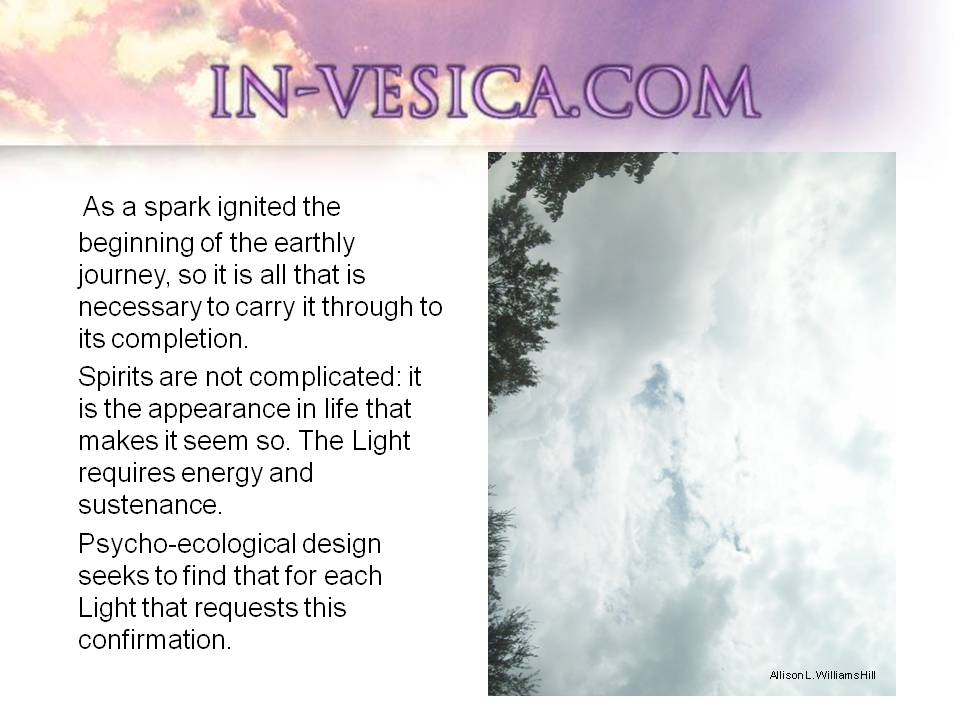 IN-VESICA.COM

As a spark ignited the beginning of the earthly journey, so it is all that is necessary to carry it through to its completion.

Spirits are not complicated: it is the appearance in life that makes it seem so. The Light requires energy and sustenance.

Psycho-ecological design seeks to find that for each Light that requests this confirmation.

Allison L. Williams Hill